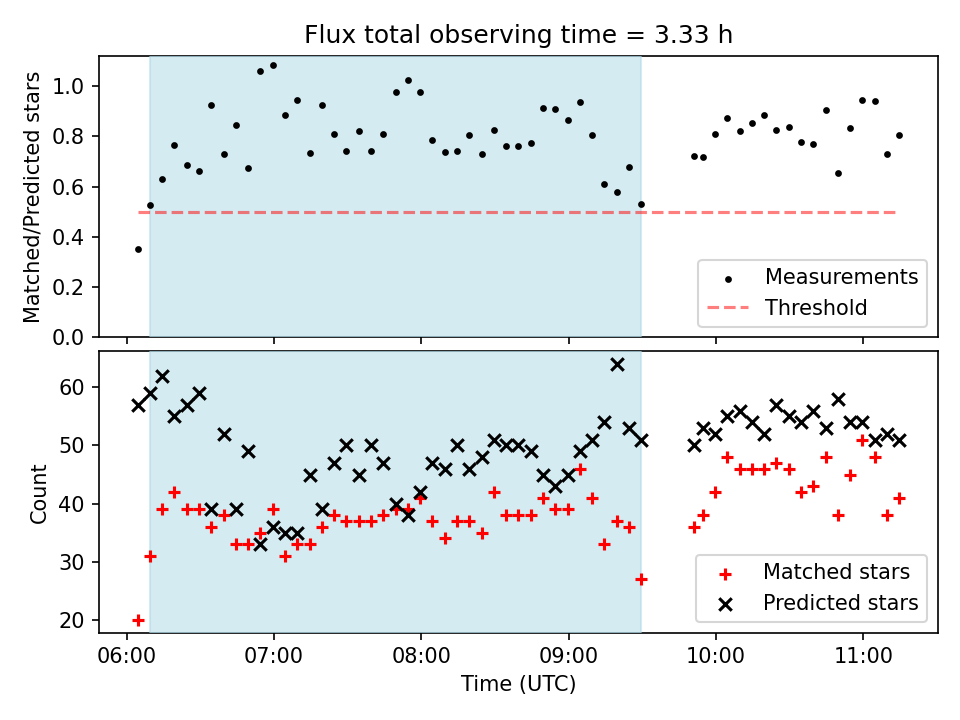 Flux total observing time = 3.33 h

Matched/Predicted stars

1.0
0.8
0.6
0.4
0.2
0.0

Measurements
Threshold

Count

60
50
40
30
20

Matched stars
Predicted stars

06:00
07:00
08:00
09:00
10:00
11:00

Time (UTC)